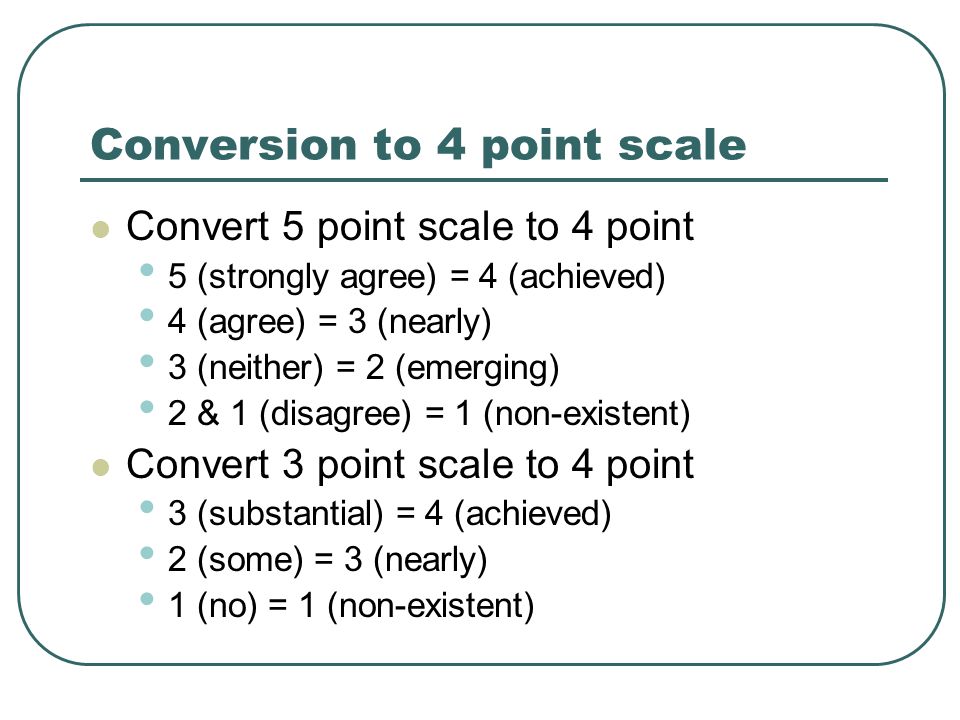 Conversion to 4 point scale

- Convert 5 point scale to 4 point
  - 5 (strongly agree) = 4 (achieved)
  - 4 (agree) = 3 (nearly)
  - 3 (neither) = 2 (emerging)
  - 2 & 1 (disagree) = 1 (non-existent)
- Convert 3 point scale to 4 point
  - 3 (substantial) = 4 (achieved)
  - 2 (some) = 3 (nearly)
  - 1 (no) = 1 (non-existent)